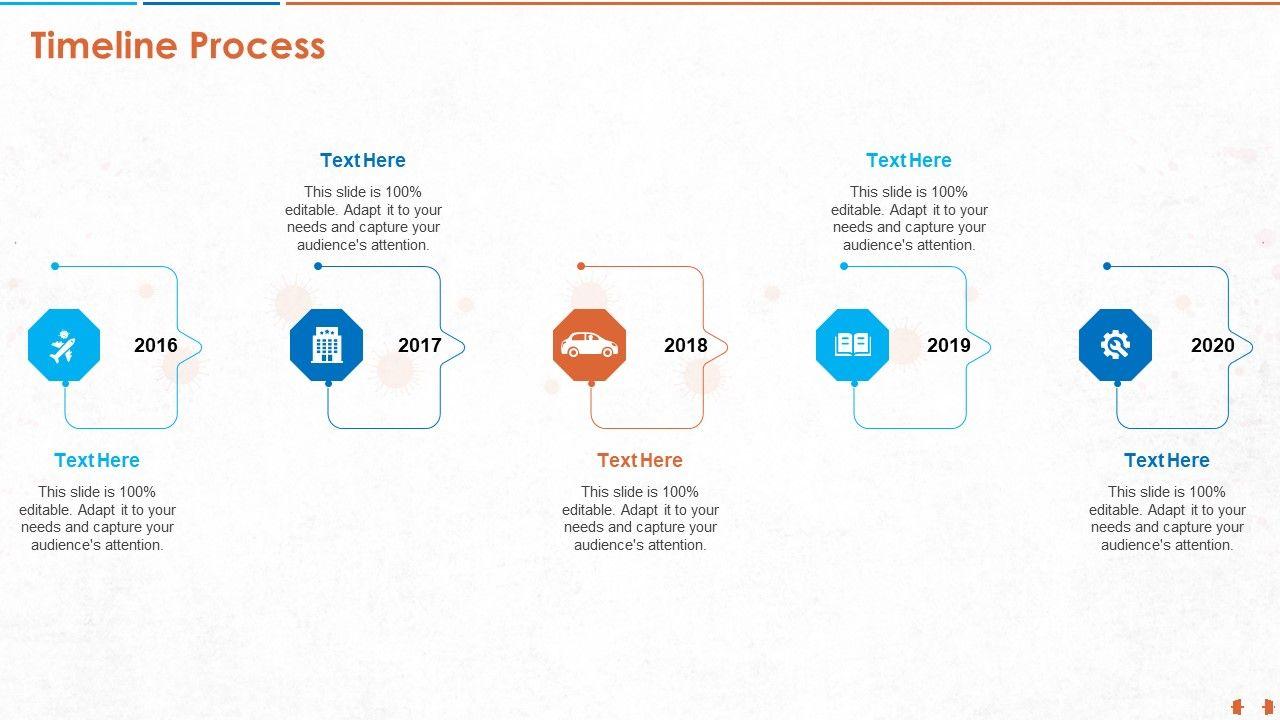 Timeline Process

Text Here
This slide is 100% editable. Adapt it to your needs and capture your audience's attention.

Text Here
This slide is 100% editable. Adapt it to your needs and capture your audience's attention.

2016

2017

2018

2019

2020

Text Here
This slide is 100% editable. Adapt it to your needs and capture your audience's attention.

Text Here
This slide is 100% editable. Adapt it to your needs and capture your audience's attention.

Text Here
This slide is 100% editable. Adapt it to your needs and capture your audience's attention.